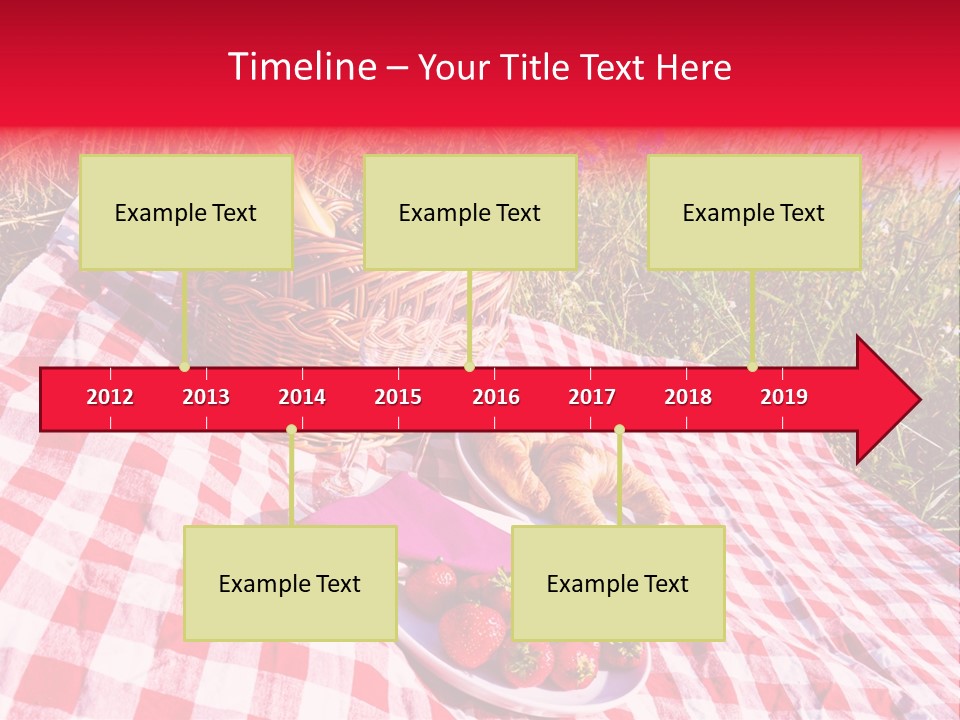 Timeline – Your Title Text Here

Example Text

Example Text

Example Text

2012 2013 2014 2015 2016 2017 2018 2019

Example Text

Example Text